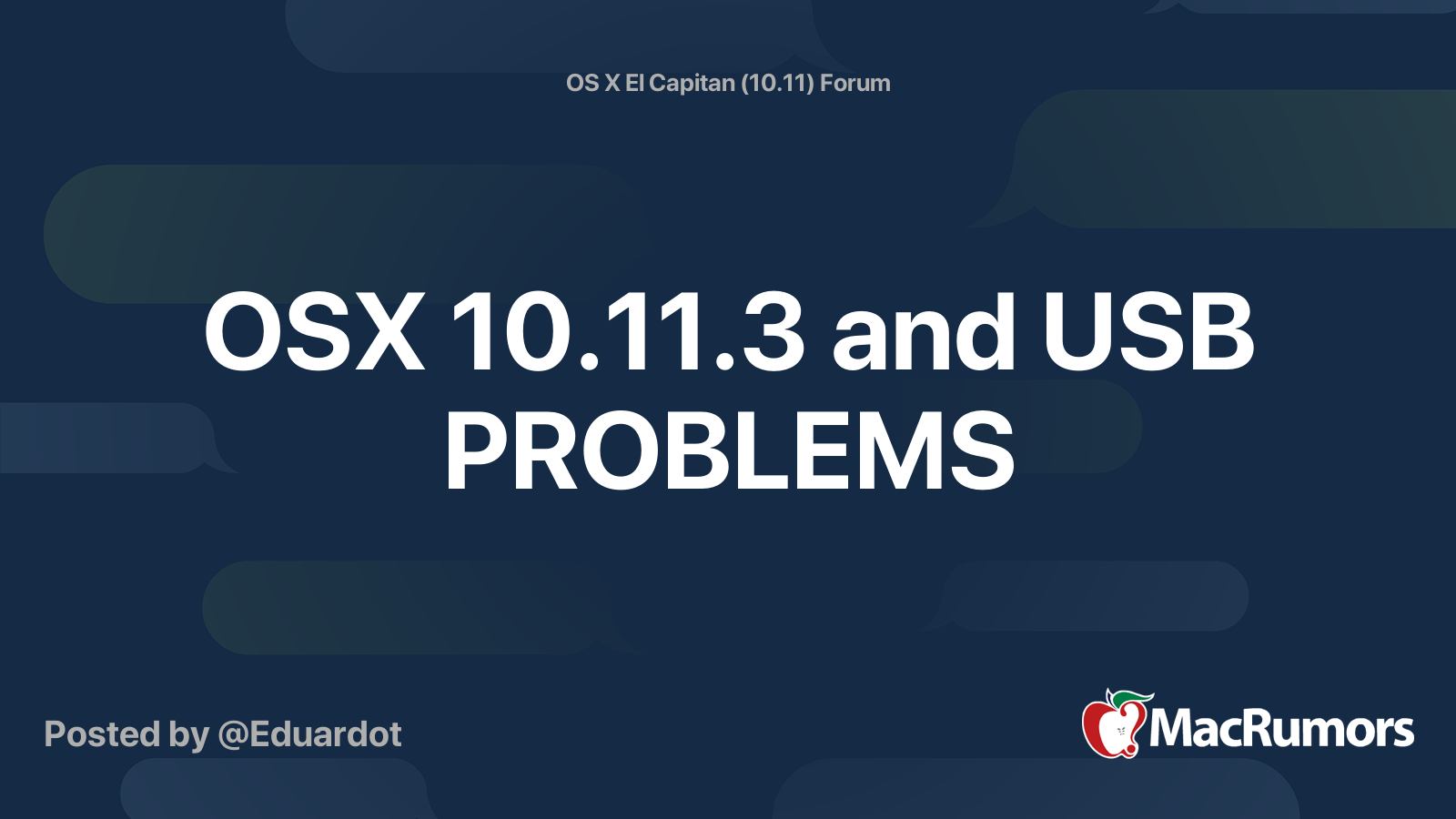 OS X El Capitan (10.11) Forum

OSX 10.11.3 and USB PROBLEMS

Posted by @Eduardot

MacRumors